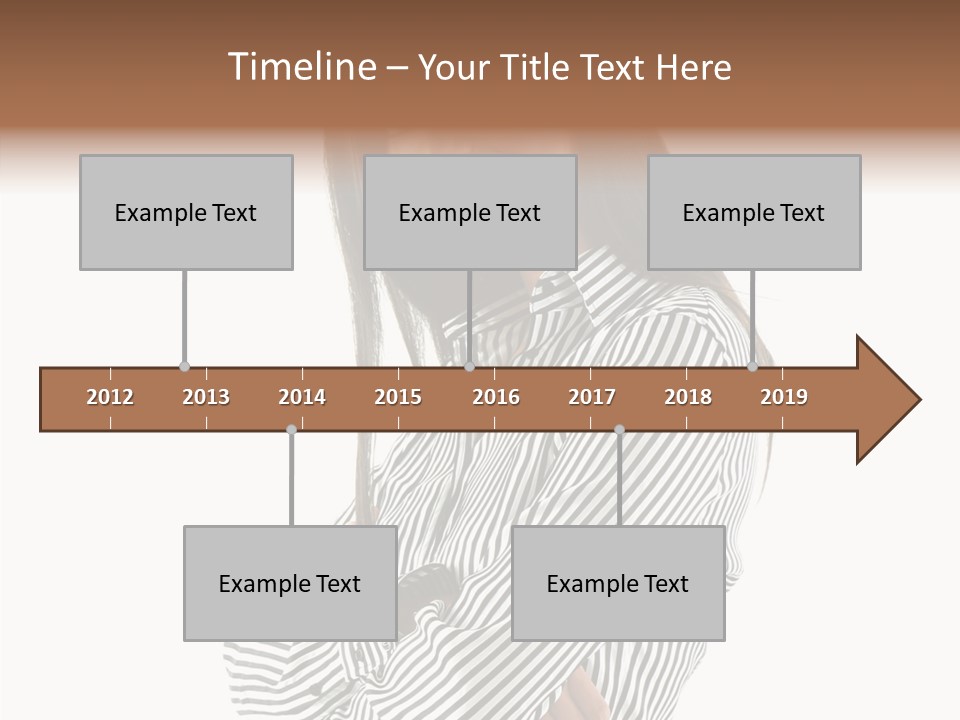 Timeline – Your Title Text Here

Example Text

Example Text

Example Text

2012 2013 2014 2015 2016 2017 2018 2019

Example Text

Example Text